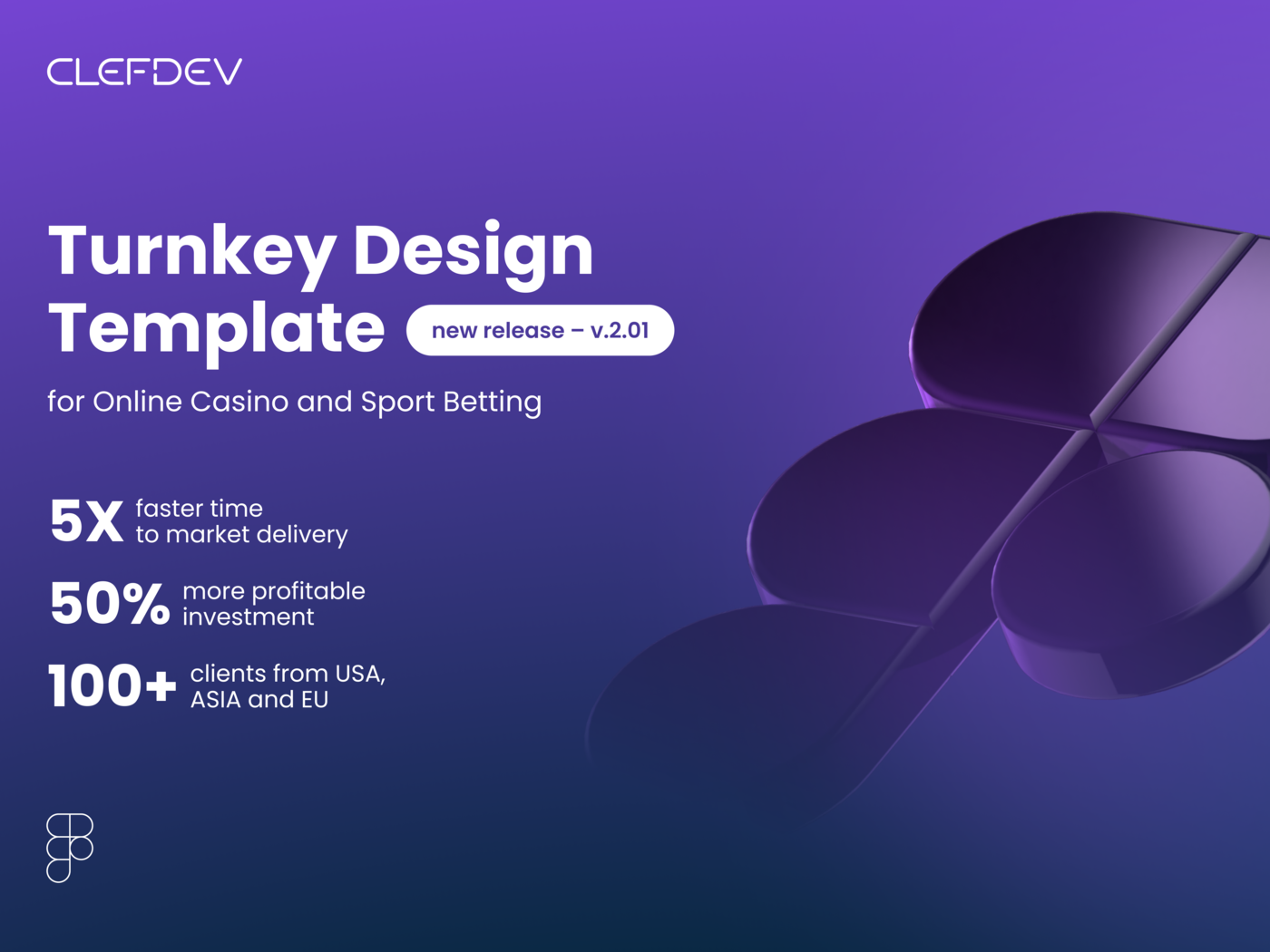 CLEFDEV

Turnkey Design Template new release – v.2.01

for Online Casino and Sport Betting

5X faster time to market delivery

50% more profitable investment

100+ clients from USA, ASIA and EU